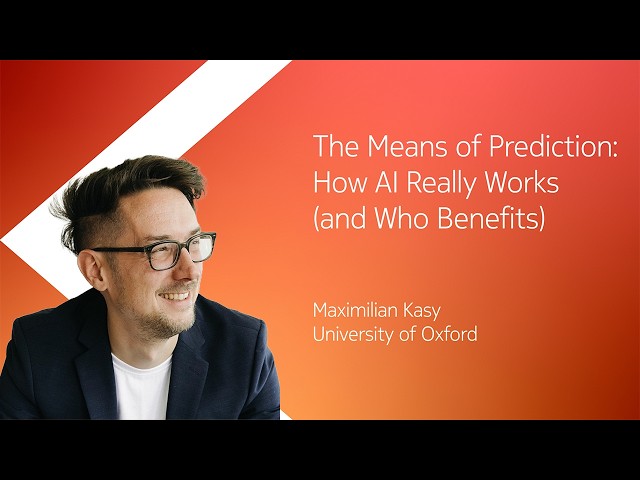 The Means of Prediction: How AI Really Works (and Who Benefits)

Maximilian Kasy
University of Oxford